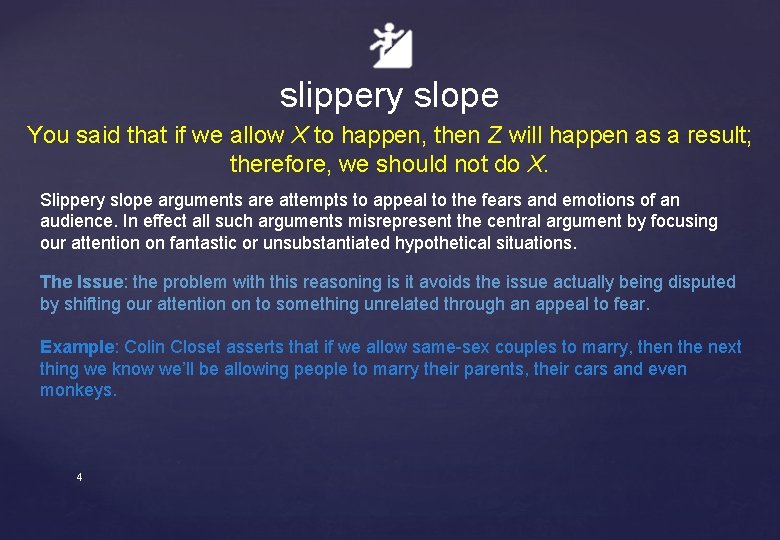 slippery slope

You said that if we allow X to happen, then Z will happen as a result; therefore, we should not do X.

Slippery slope arguments are attempts to appeal to the fears and emotions of an audience. In effect all such arguments misrepresent the central argument by focusing our attention on fantastic or unsubstantiated hypothetical situations.

The Issue: the problem with this reasoning is it avoids the issue actually being disputed by shifting our attention on to something unrelated through an appeal to fear.

Example: Colin Closet asserts that if we allow same-sex couples to marry, then the next thing we know we'll be allowing people to marry their parents, their cars and even monkeys.

4